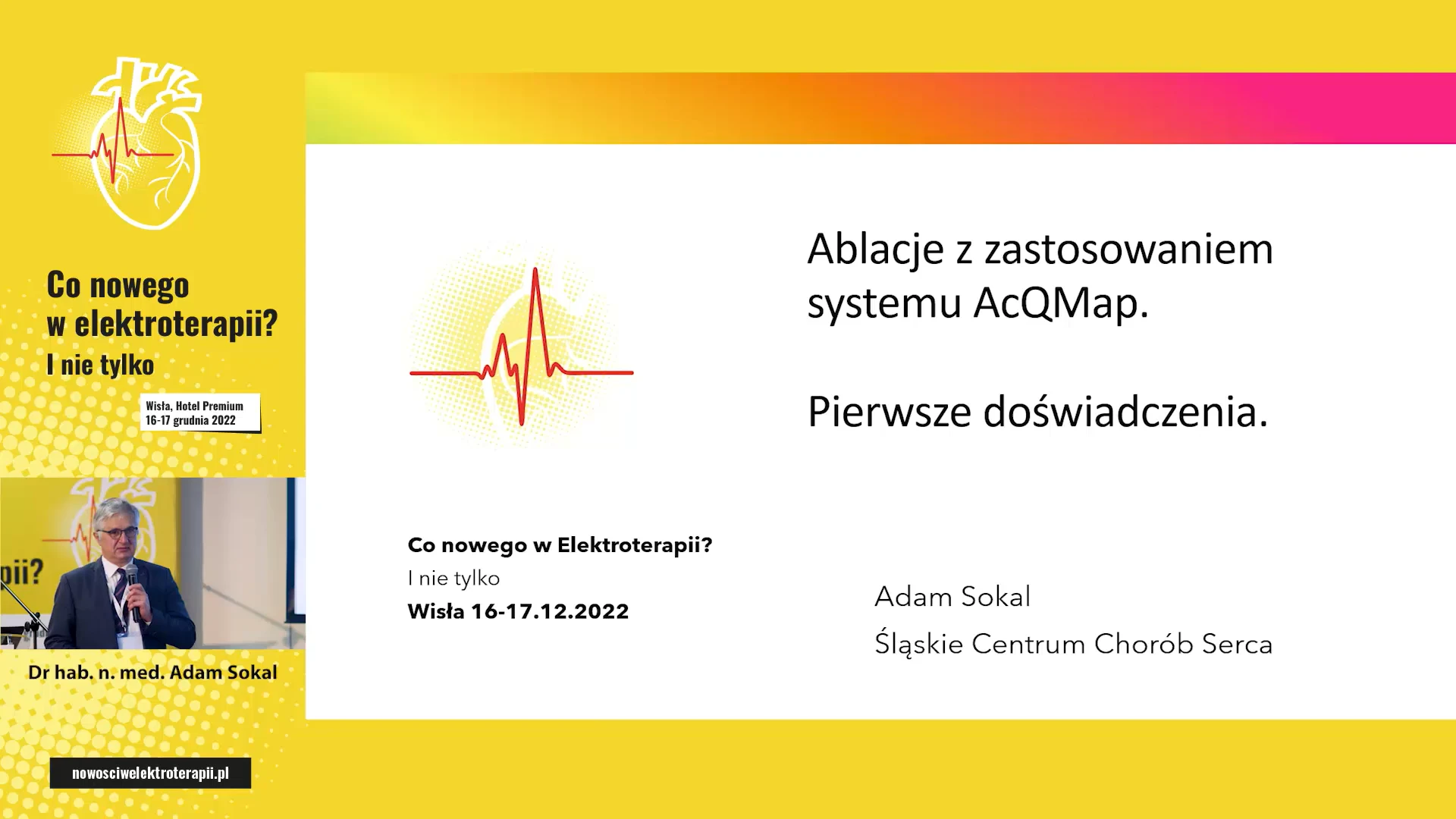 Co nowego w elektroterapii?
I nie tylko

Wisła, Hotel Premium
16-17 grudnia 2022

pii?

Dr hab. n. med. Adam Sokal

nowosciwelektroterapii.pl

Ablacje z zastosowaniem systemu AcQMap.

Pierwsze doświadczenia.

Co nowego w Elektroterapii?
I nie tylko
Wisła 16-17.12.2022

Adam Sokal
Śląskie Centrum Chorób Serca